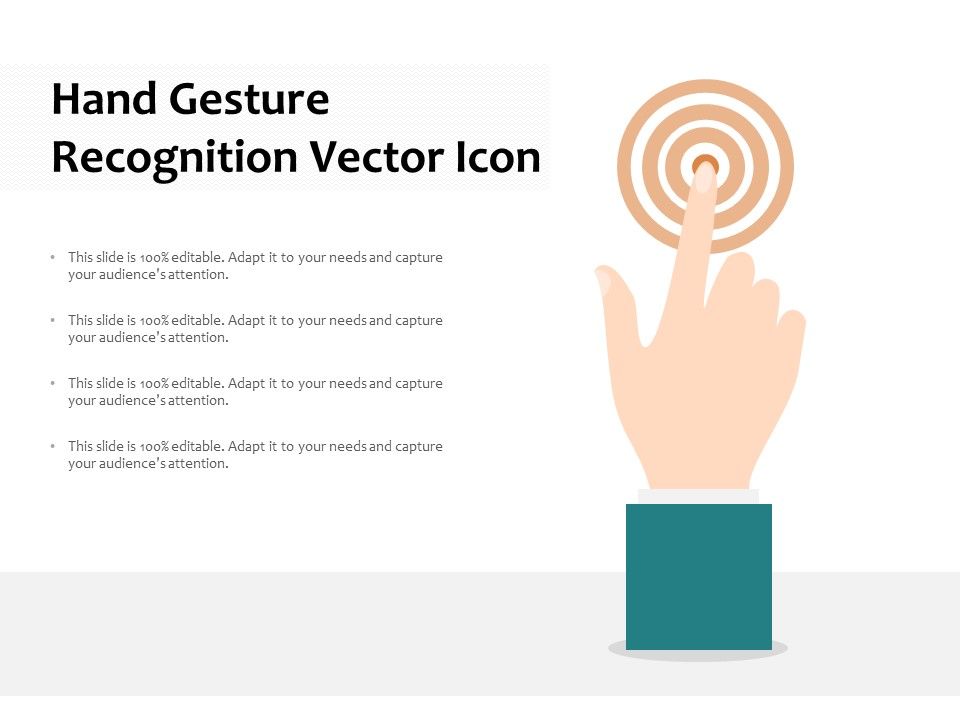 Hand Gesture Recognition Vector Icon

• This slide is 100% editable. Adapt it to your needs and capture your audience's attention.

• This slide is 100% editable. Adapt it to your needs and capture your audience's attention.

• This slide is 100% editable. Adapt it to your needs and capture your audience's attention.

• This slide is 100% editable. Adapt it to your needs and capture your audience's attention.